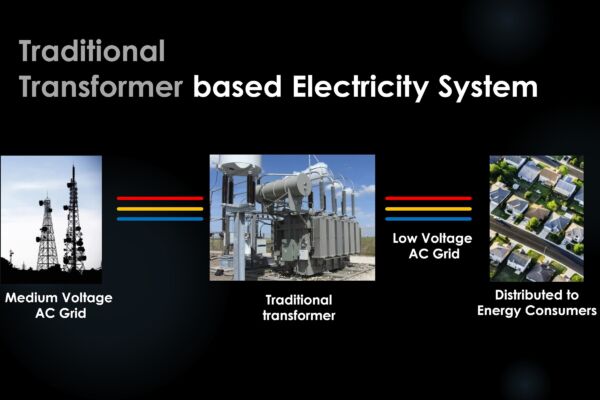 Traditional Transformer based Electricity System

Medium Voltage AC Grid

Traditional transformer

Low Voltage AC Grid

Distributed to Energy Consumers